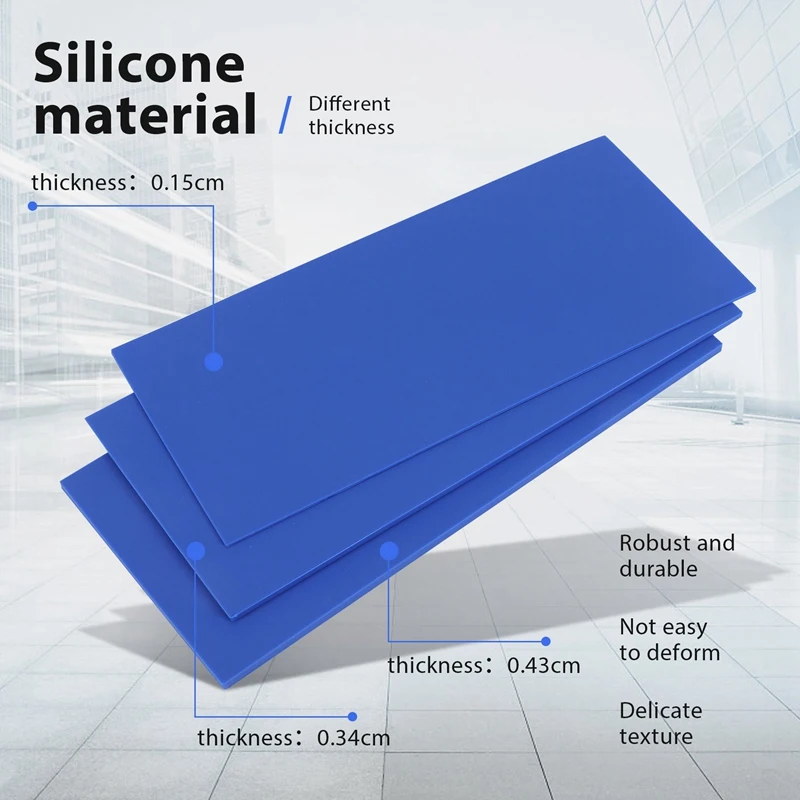 Silicone material / Different thickness

thickness：0.15cm

Robust and durable

Not easy to deform

thickness：0.43cm

Delicate texture

thickness：0.34cm